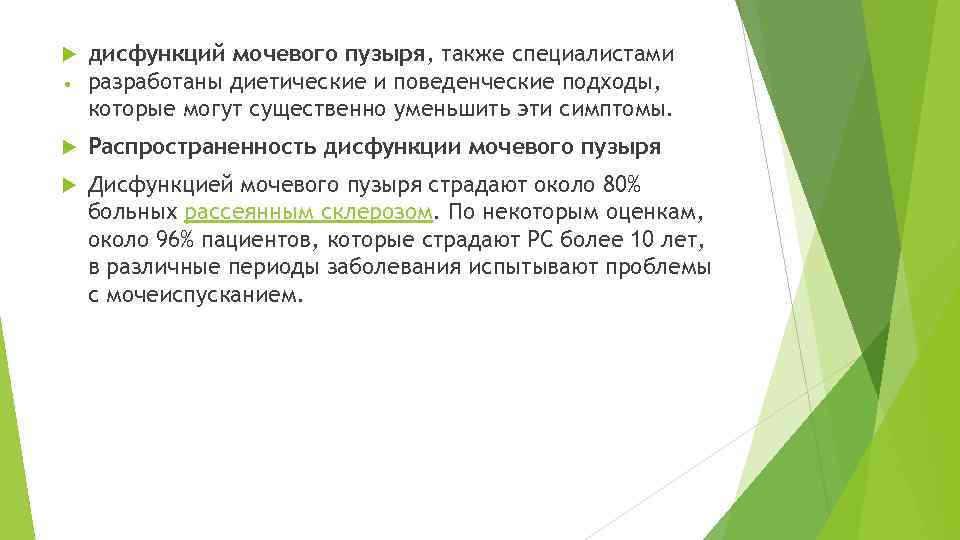 дисфункций мочевого пузыря, также специалистами разработаны диетические и поведенческие подходы, которые могут существенно уменьшить эти симптомы.

Распространенность дисфункции мочевого пузыря

Дисфункцией мочевого пузыря страдают около 80% больных рассеянным склерозом. По некоторым оценкам, около 96% пациентов, которые страдают РС более 10 лет, в различные периоды заболевания испытывают проблемы с мочеиспусканием.